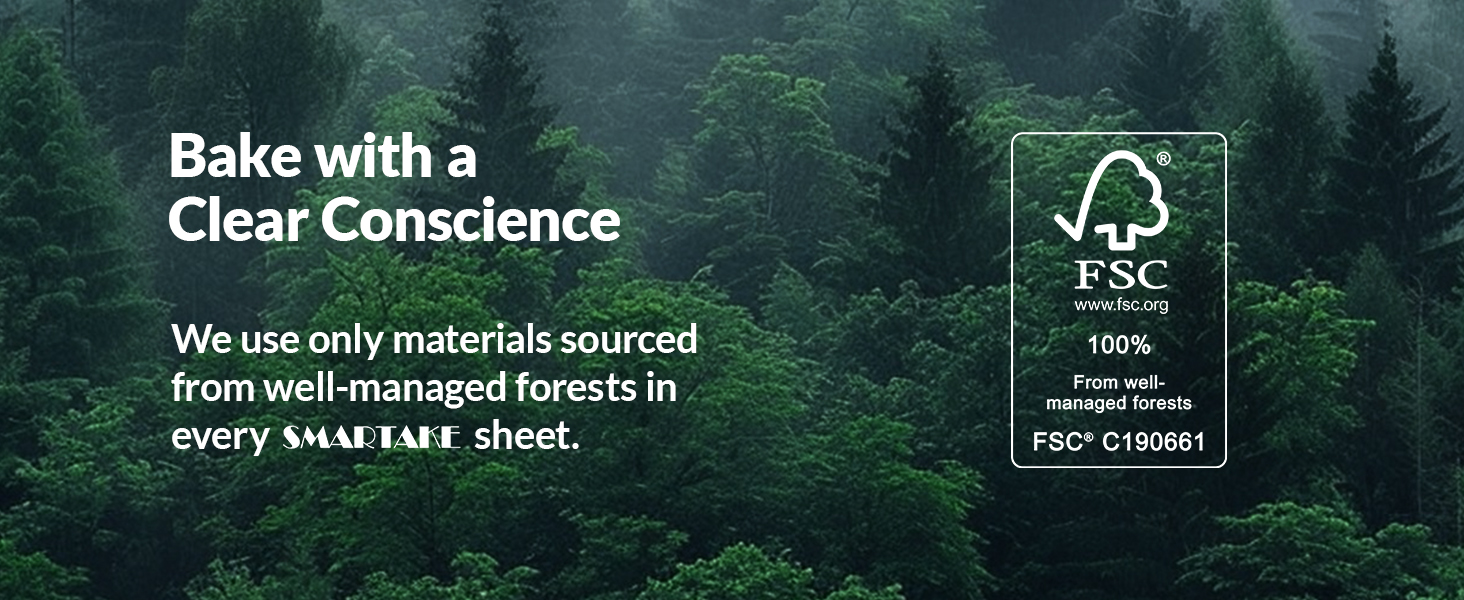 Bake with a Clear Conscience

We use only materials sourced from well-managed forests in every SMARTAKE sheet.

®

FSC
www.fsc.org
100%
From well-managed forests
FSC® C190661